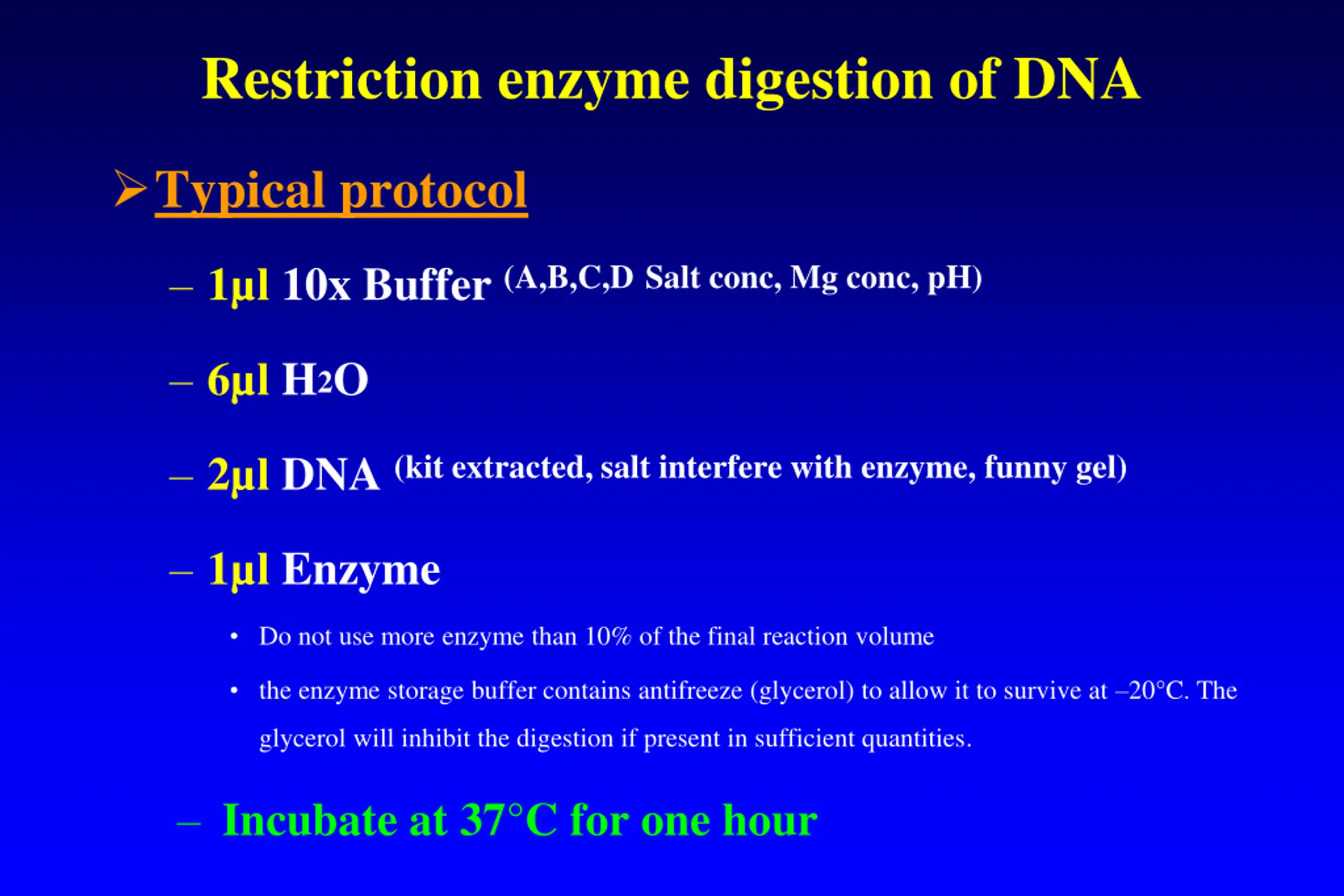 Restriction enzyme digestion of DNA

➢ Typical protocol

– 1µl 10x Buffer (A,B,C,D Salt conc, Mg conc, pH)

– 6µl $H_2O$

– 2µl DNA (kit extracted, salt interfere with enzyme, funny gel)

– 1µl Enzyme

• Do not use more enzyme than 10% of the final reaction volume

• the enzyme storage buffer contains antifreeze (glycerol) to allow it to survive at –20°C. The glycerol will inhibit the digestion if present in sufficient quantities.

– Incubate at 37°C for one hour